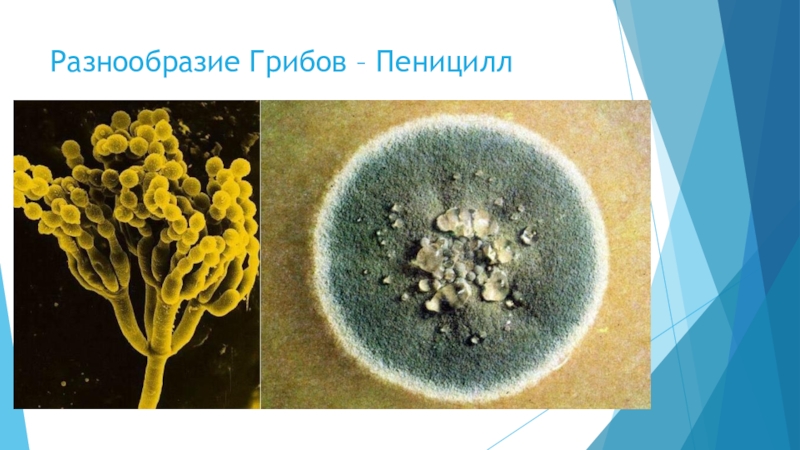 Разнообразие Грибов – Пеницилл